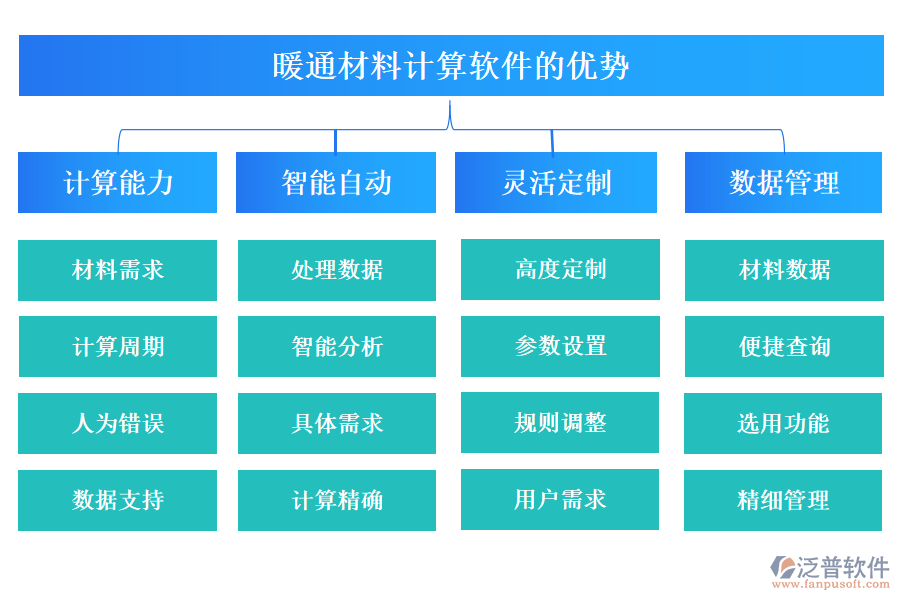 暖通材料计算软件的优势

计算能力

材料需求

计算周期

人为错误

数据支持

智能自动

处理数据

智能分析

具体需求

计算精确

灵活定制

高度定制

参数设置

规则调整

用户需求

数据管理

材料数据

便捷查询

选用功能

精细管理

泛普软件
www.fanpusoft.com